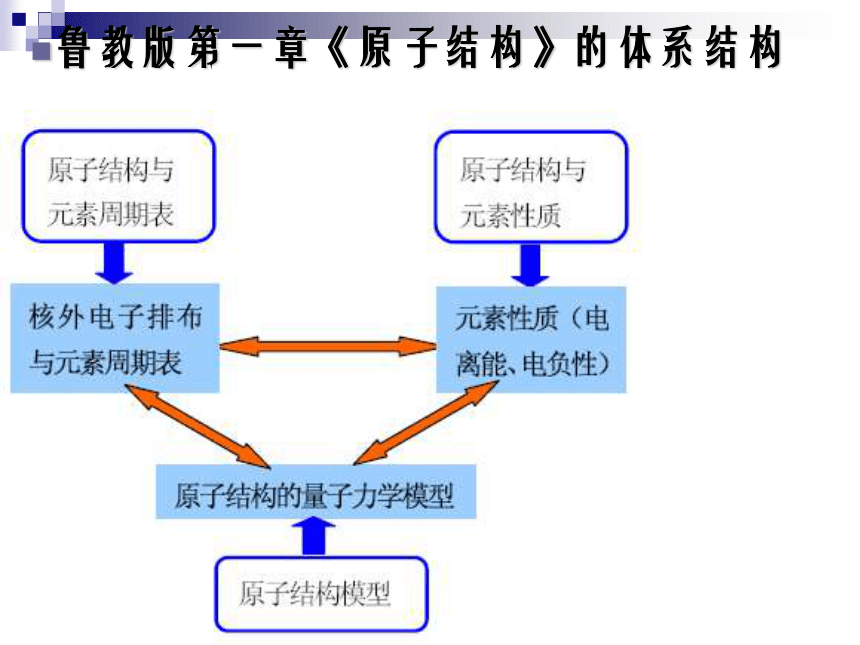 鲁教版第一章《原子结构》的体系结构

原子结构与元素周期表

原子结构与元素性质

核外电子排布与元素周期表

元素性质（电离能、电负性）

原子结构的量子力学模型

原子结构模型